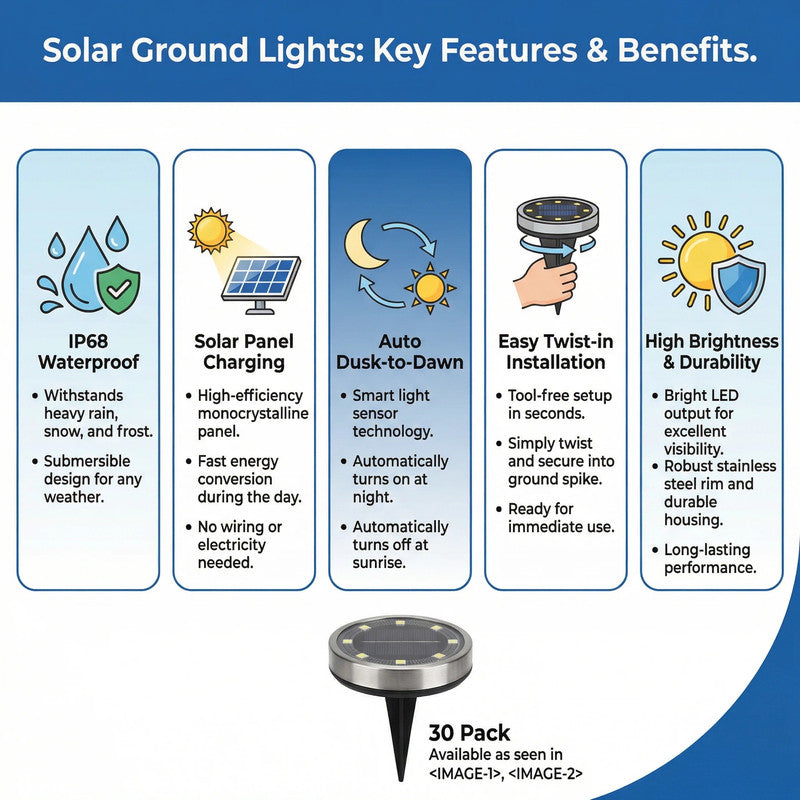 Solar Ground Lights: Key Features & Benefits.

IP68 Waterproof

• Withstands heavy rain, snow, and frost.

• Submersible design for any weather.

Solar Panel Charging

• High-efficiency monocrystalline panel.

• Fast energy conversion during the day.

• No wiring or electricity needed.

Auto Dusk-to-Dawn

• Smart light sensor technology.

• Automatically turns on at night.

• Automatically turns off at sunrise.

Easy Twist-in Installation

• Tool-free setup in seconds.

• Simply twist and secure into ground spike.

• Ready for immediate use.

High Brightness & Durability

• Bright LED output for excellent visibility.

• Robust stainless steel rim and durable housing.

• Long-lasting performance.

30 Pack

Available as seen in <IMAGE-1>, <IMAGE-2>